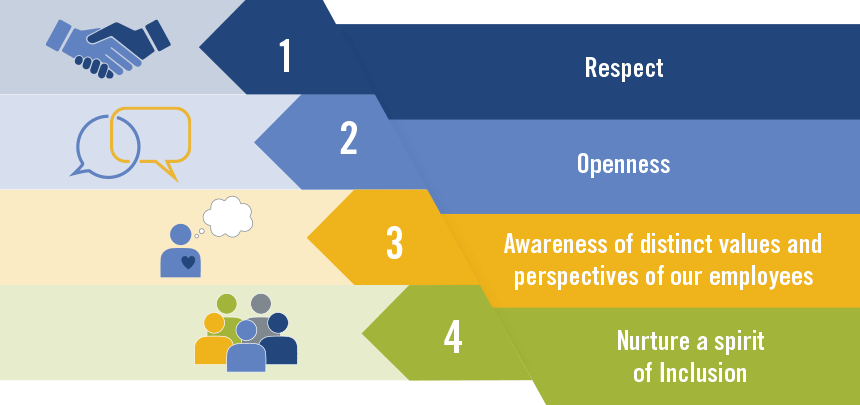 1
Respect

2
Openness

3
Awareness of distinct values and perspectives of our employees

4
Nurture a spirit of Inclusion